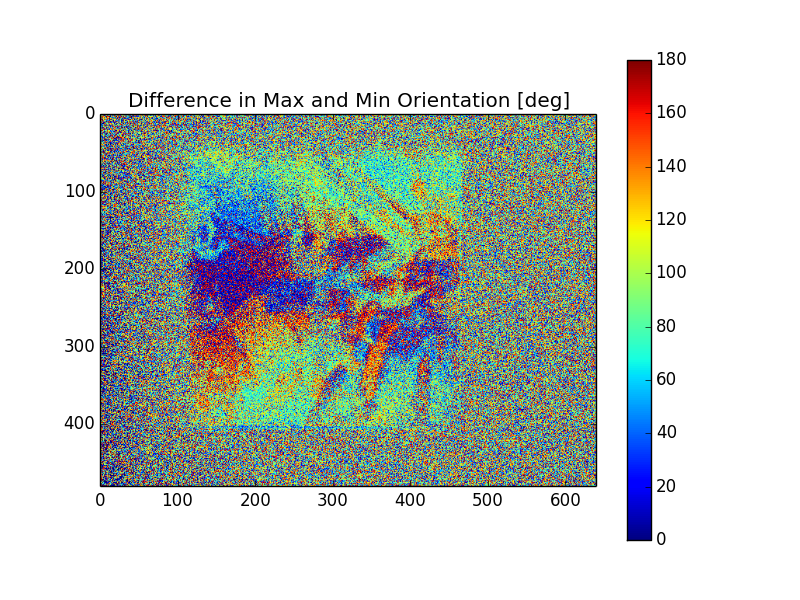 Difference in Max and Min Orientation [deg]

0
100
200
300
400

0 100 200 300 400 500 600

180
160
140
120
100
80
60
40
20
0